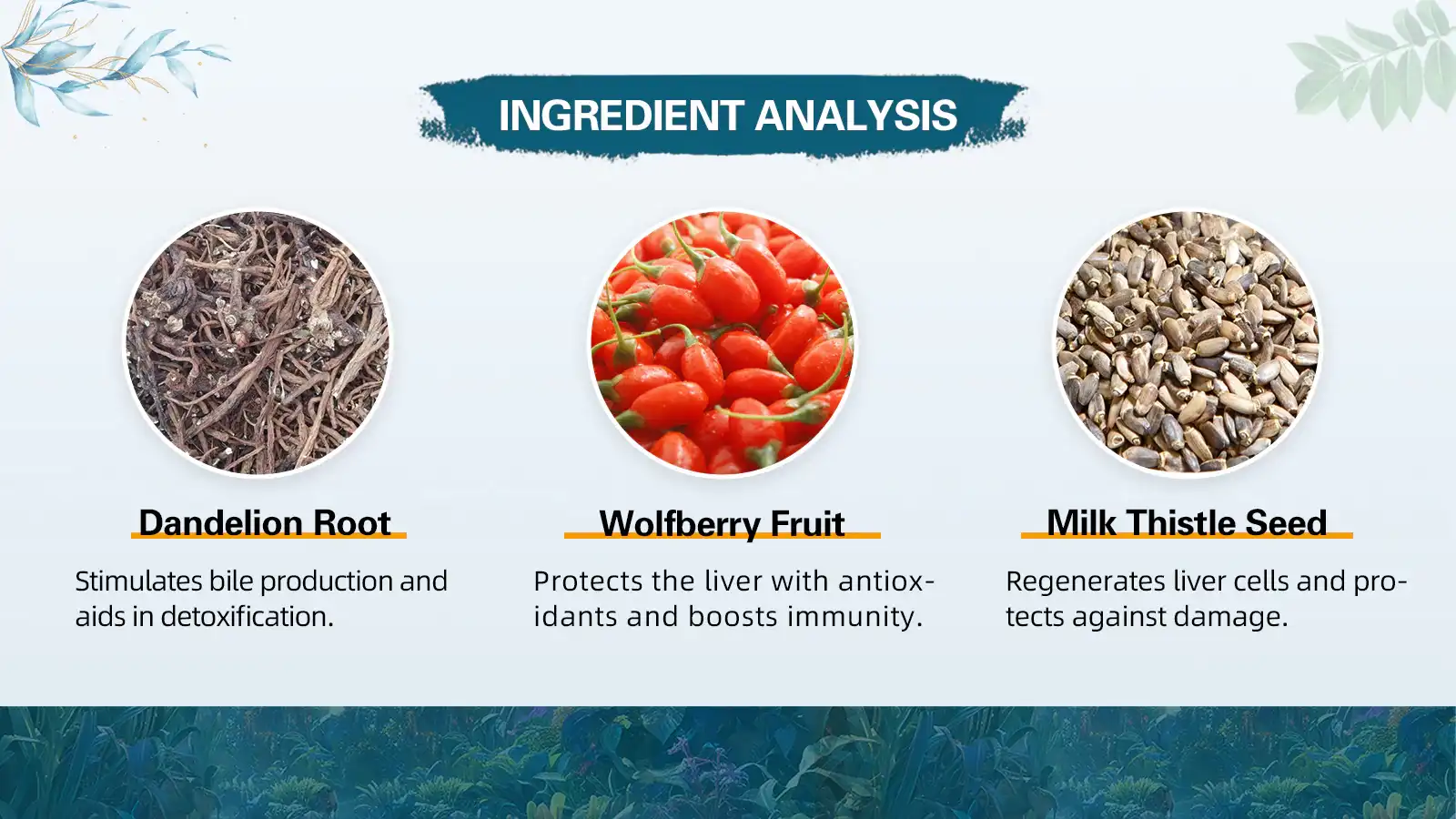 INGREDIENT ANALYSIS

Dandelion Root

Stimulates bile production and aids in detoxification.

Wolfberry Fruit

Protects the liver with antioxidants and boosts immunity.

Milk Thistle Seed

Regenerates liver cells and protects against damage.